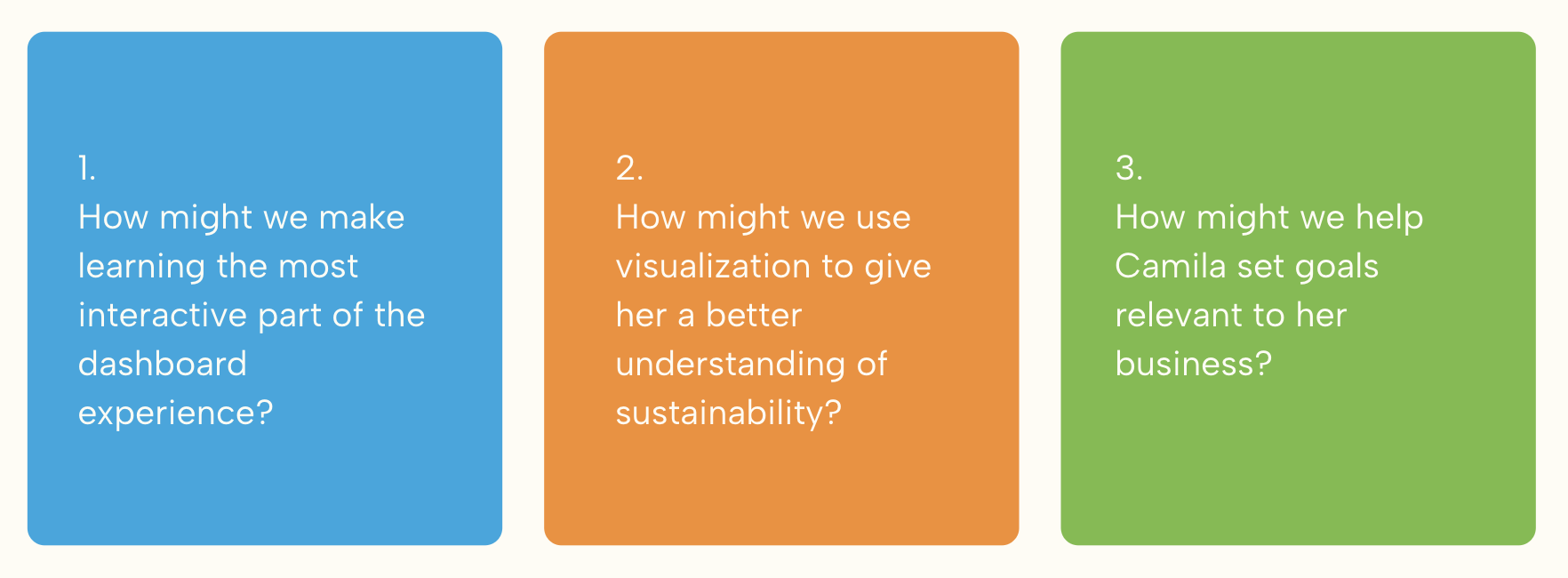 1.
How might we make learning the most interactive part of the dashboard experience?

2.
How might we use visualization to give her a better understanding of sustainability?

3.
How might we help Camila set goals relevant to her business?